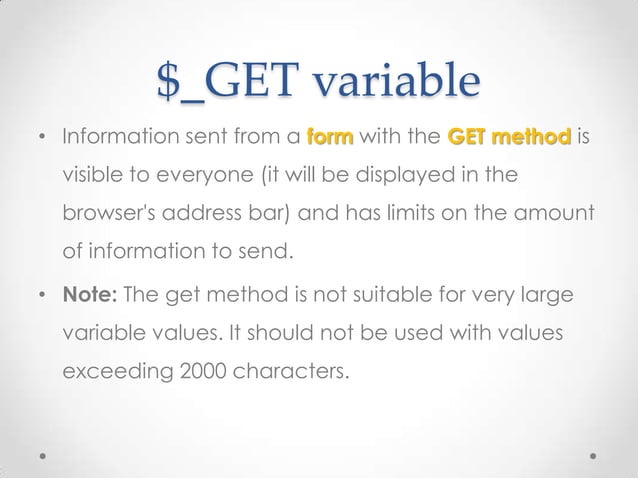 $_GET variable

• Information sent from a form with the GET method is visible to everyone (it will be displayed in the browser's address bar) and has limits on the amount of information to send.

• Note: The get method is not suitable for very large variable values. It should not be used with values exceeding 2000 characters.